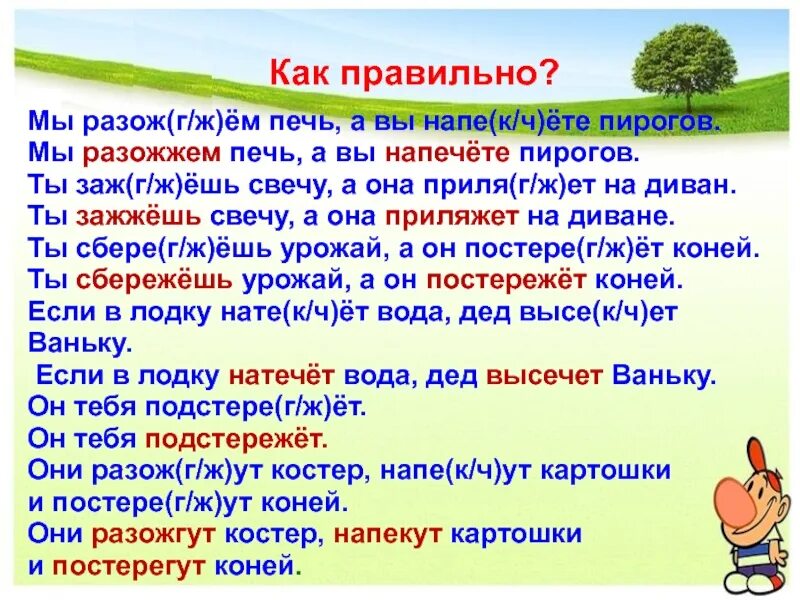 Как правильно?

Мы разож(г/ж)ём печь, а вы напе(к/ч)ёте пирогов.
Мы разожжем печь, а вы напечёте пирогов.
Ты заж(г/ж)ёшь свечу, а она приля(г/ж)ет на диван.
Ты зажжёшь свечу, а она приляжет на диване.
Ты сбере(г/ж)ёшь урожай, а он постере(г/ж)ёт коней.
Ты сбережёшь урожай, а он постережёт коней.
Если в лодку нате(к/ч)ёт вода, дед высе(к/ч)ет Ваньку.
Если в лодку натечёт вода, дед высечет Ваньку.
Он тебя подстере(г/ж)ёт.
Он тебя подстережёт.
Они разож(г/ж)ут костер, напе(к/ч)ут картошки и постере(г/ж)ут коней.
Они разожгут костер, напекут картошки и постерегут коней.